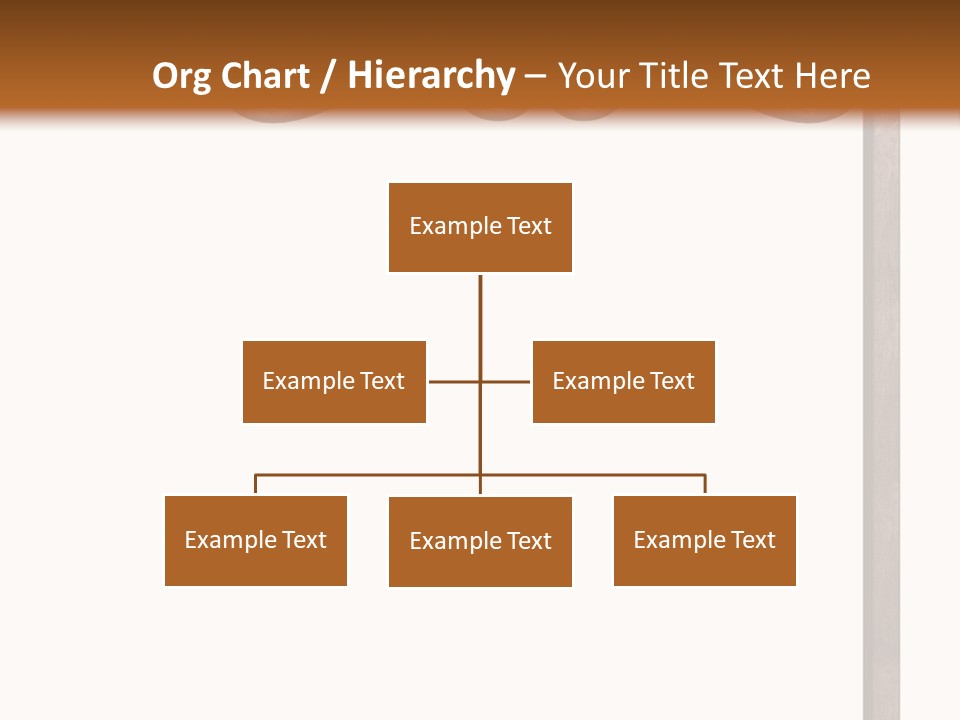 Org Chart / Hierarchy – Your Title Text Here

Example Text

Example Text

Example Text

Example Text

Example Text

Example Text